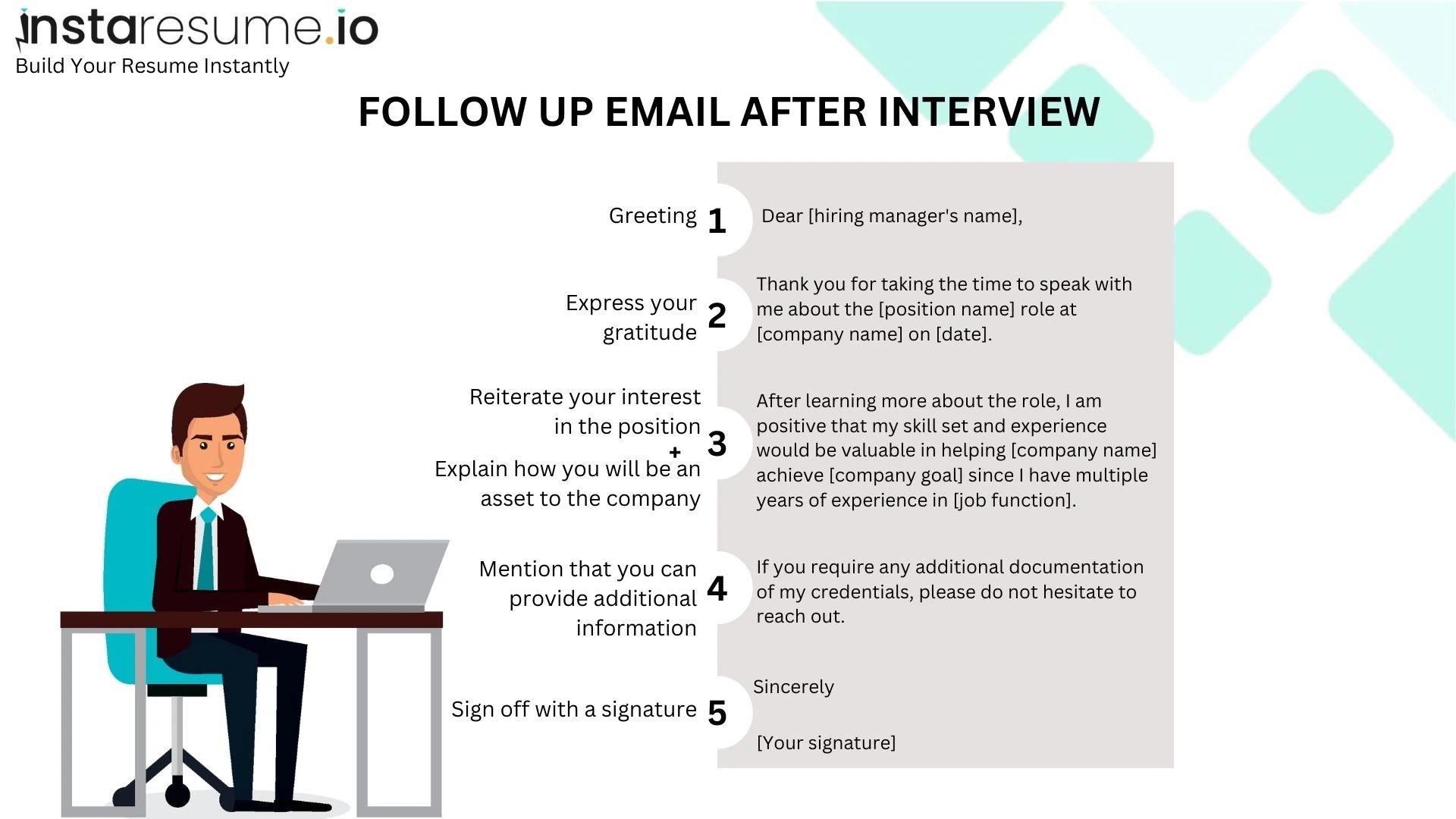 instaresume.io
Build Your Resume Instantly

FOLLOW UP EMAIL AFTER INTERVIEW

Greeting 1 Dear [hiring manager's name],

Express your gratitude 2 Thank you for taking the time to speak with me about the [position name] role at [company name] on [date].

Reiterate your interest in the position + Explain how you will be an asset to the company 3 After learning more about the role, I am positive that my skill set and experience would be valuable in helping [company name] achieve [company goal] since I have multiple years of experience in [job function].

Mention that you can provide additional information 4 If you require any additional documentation of my credentials, please do not hesitate to reach out.

Sign off with a signature 5 Sincerely

[Your signature]